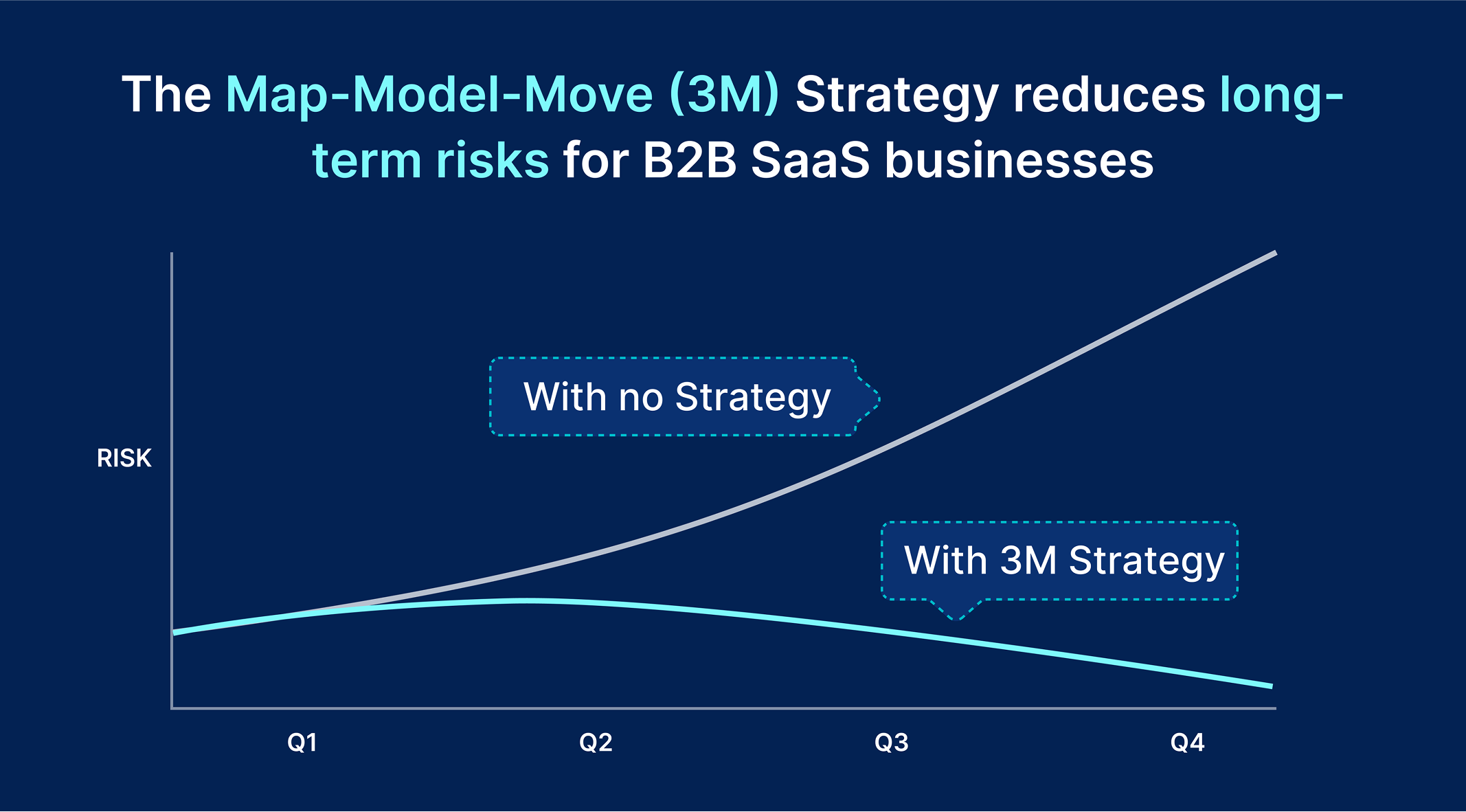 The Map-Model-Move (3M) Strategy reduces long-term risks for B2B SaaS businesses

With no Strategy

RISK

With 3M Strategy

Q1
Q2
Q3
Q4